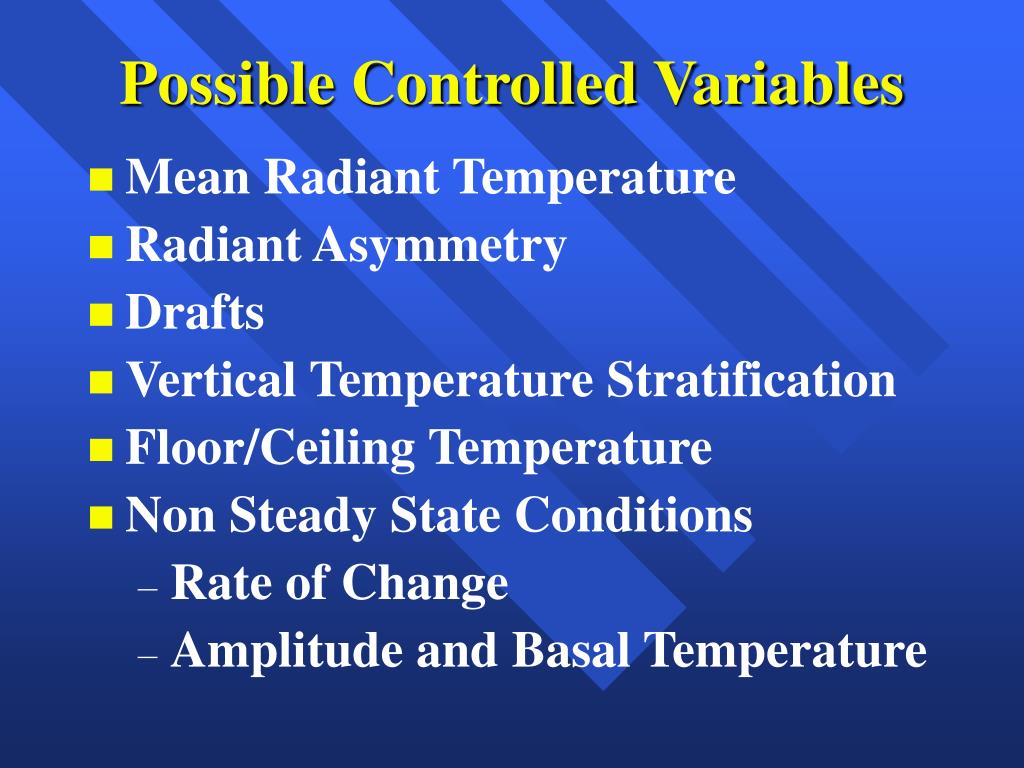 Possible Controlled Variables

- Mean Radiant Temperature
- Radiant Asymmetry
- Drafts
- Vertical Temperature Stratification
- Floor/Ceiling Temperature
- Non Steady State Conditions
  – Rate of Change
  – Amplitude and Basal Temperature